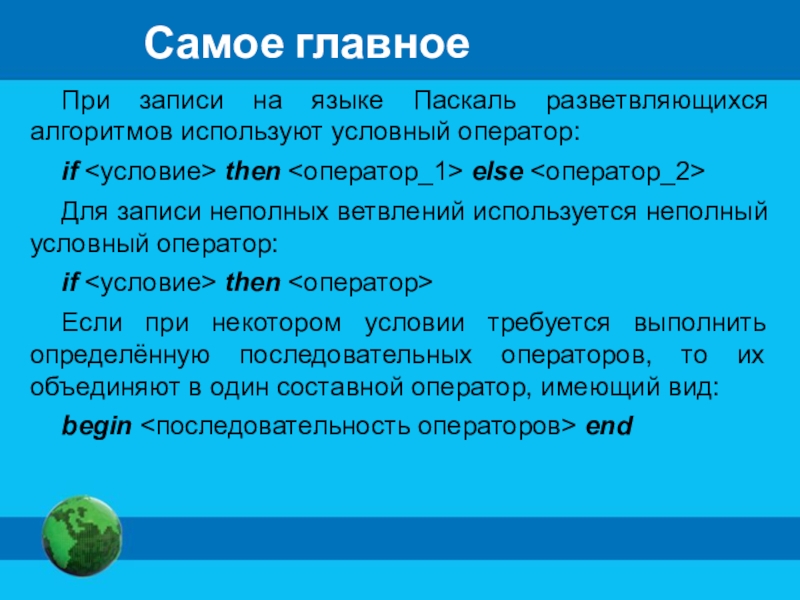 Самое главное

При записи на языке Паскаль разветвляющихся алгоритмов используют условный оператор:

if <условие> then <оператор_1> else <оператор_2>

Для записи неполных ветвлений используется неполный условный оператор:

if <условие> then <оператор>

Если при некотором условии требуется выполнить определённую последовательных операторов, то их объединяют в один составной оператор, имеющий вид:

begin <последовательность операторов> end